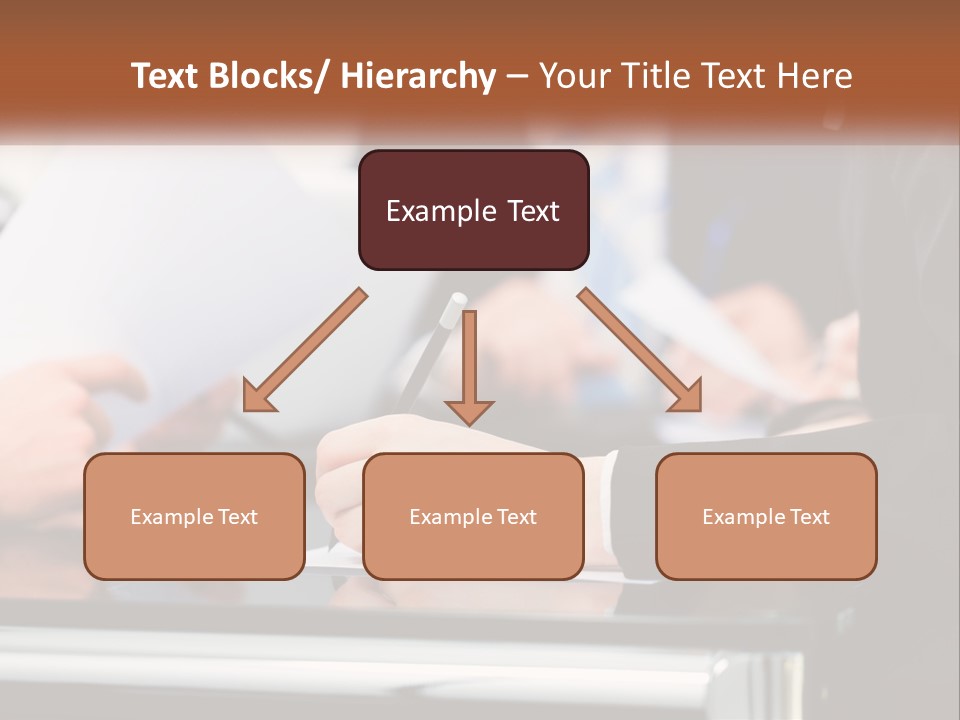 Text Blocks/ Hierarchy – Your Title Text Here

Example Text

Example Text

Example Text

Example Text